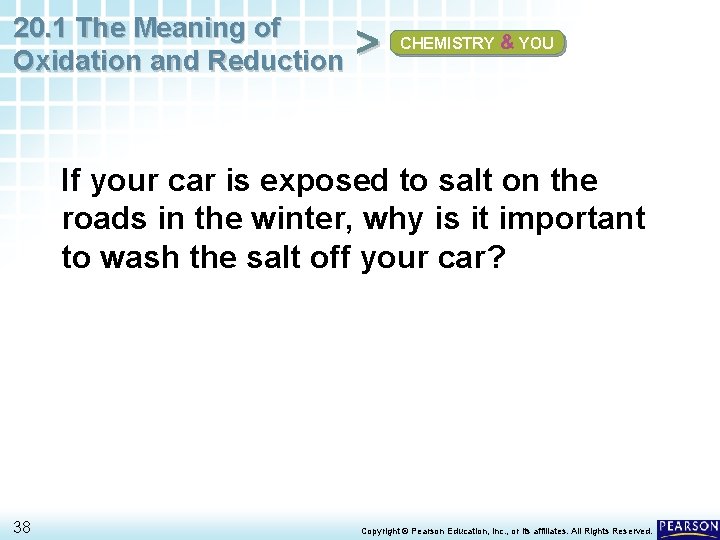 20.1 The Meaning of Oxidation and Reduction

>

CHEMISTRY & YOU

If your car is exposed to salt on the roads in the winter, why is it important to wash the salt off your car?

38

Copyright © Pearson Education, Inc., or its affiliates. All Rights Reserved.

PEARSON